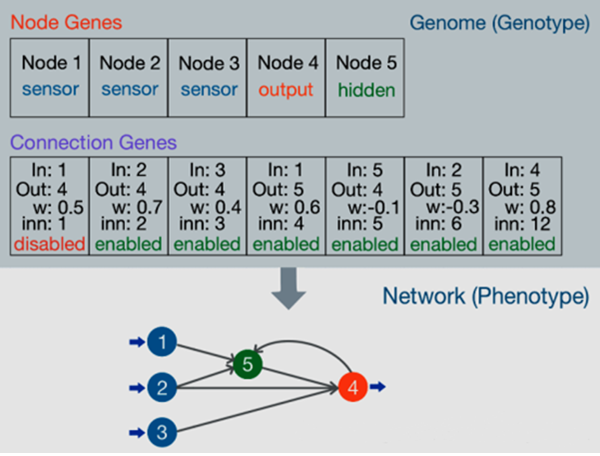 Node Genes

Genome (Genotype)

| Node 1 sensor | Node 2 sensor | Node 3 sensor | Node 4 output | Node 5 hidden |
|---|---|---|---|---|

Connection Genes

| In: 1 Out: 4 w: 0.5 inn: 1 disabled | In: 2 Out: 4 w: 0.7 inn: 2 enabled | In: 3 Out: 4 w: 0.4 inn: 3 enabled | In: 1 Out: 5 w: 0.6 inn: 4 enabled | In: 5 Out: 4 w:-0.1 inn: 5 enabled | In: 2 Out: 5 w:-0.3 inn: 6 enabled | In: 4 Out: 5 w: 0.8 inn: 12 enabled |
|---|---|---|---|---|---|---|

Network (Phenotype)

1
2
3
5
4